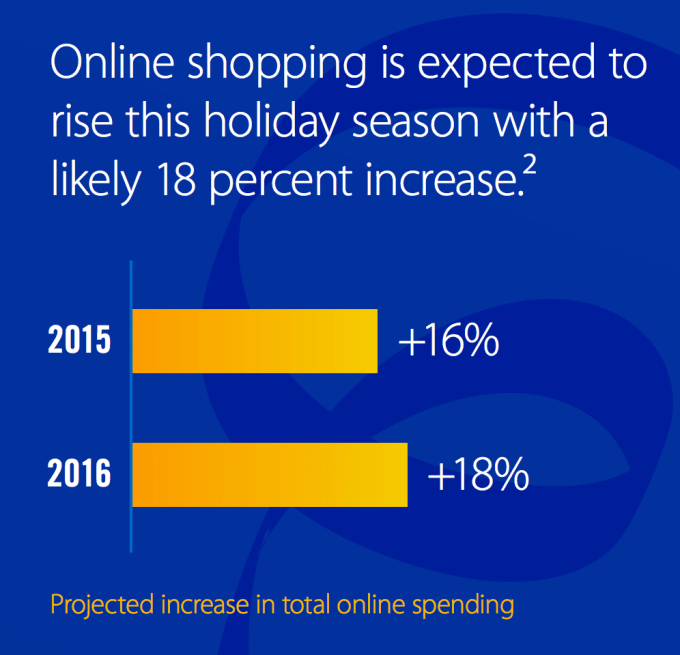 Online shopping is expected to rise this holiday season with a likely 18 percent increase.$^2$

2015 +16%

2016 +18%

Projected increase in total online spending